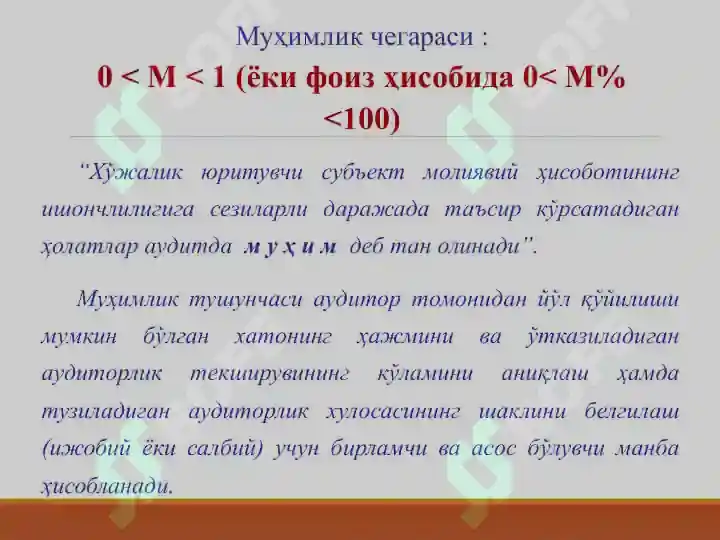 Муҳимлик чегараси :

0 < М < 1 (ёки фоиз ҳисобида 0< М% <100)

"Хўжалик юритувчи субъект молиявий ҳисоботининг ишончлилигига сезиларли даражада таъсир кўрсатадиган ҳолатлар аудитда м у ҳ и м деб тан олинади".

Муҳимлик тушунчаси аудитор томонидан йўл қўйилиши мумкин бўлган хатонинг ҳажмини ва ўтказиладиган аудиторлик текширувининг кўламини аниқлаш ҳамда тузиладиган аудиторлик хулосасининг шаклини белгилаш (ижобий ёки салбий) учун бирламчи ва асос бўлувчи манба ҳисобланади.